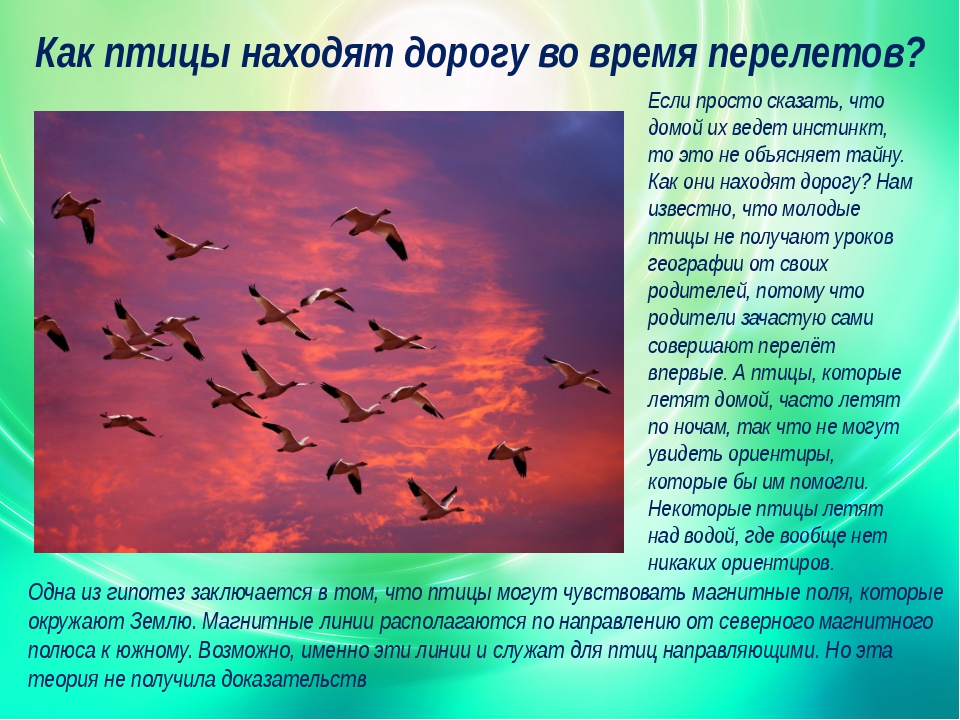 Как птицы находят дорогу во время перелетов?

Если просто сказать, что домой их ведет инстинкт, то это не объясняет тайну. Как они находят дорогу? Нам известно, что молодые птицы не получают уроков географии от своих родителей, потому что родители зачастую сами совершают перелёт впервые. А птицы, которые летят домой, часто летят по ночам, так что не могут увидеть ориентиры, которые бы им помогли. Некоторые птицы летят над водой, где вообще нет никаких ориентиров.

Одна из гипотез заключается в том, что птицы могут чувствовать магнитные поля, которые окружают Землю. Магнитные линии располагаются по направлению от северного магнитного полюса к южному. Возможно, именно эти линии и служат для птиц направляющими. Но эта теория не получила доказательств